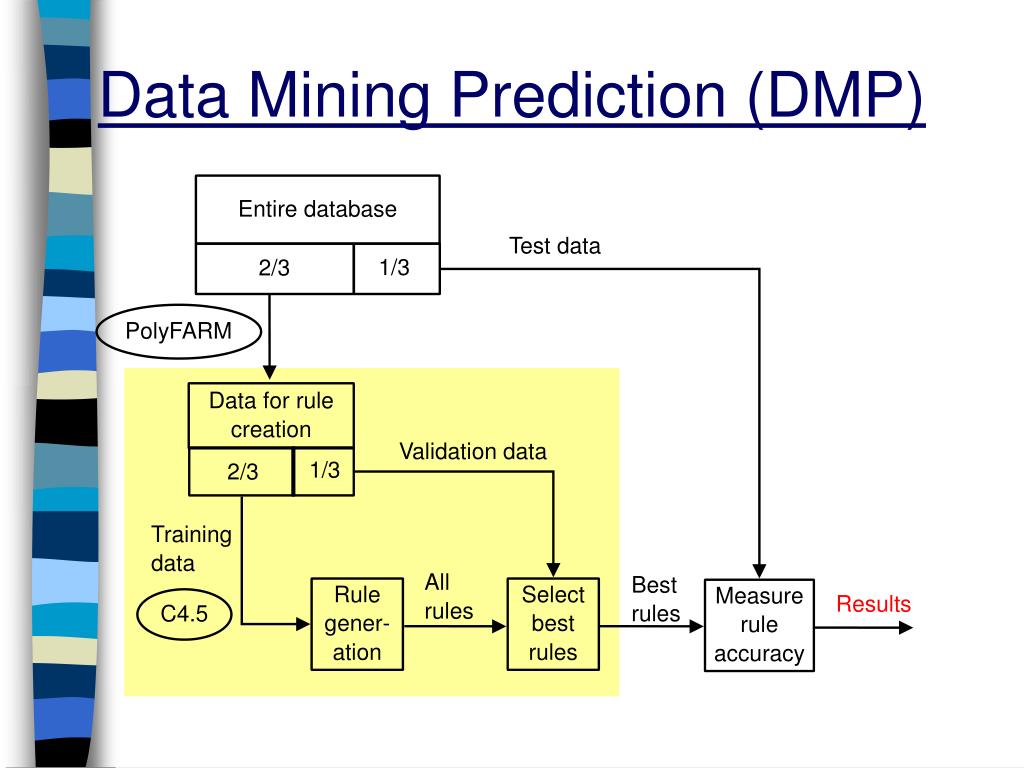 Data Mining Prediction (DMP)

Entire database

2/3

1/3

Test data

PolyFARM

Data for rule creation

2/3

1/3

Validation data

Training data

C4.5

Rule generation

All rules

Select best rules

Best rules

Measure rule accuracy

Results